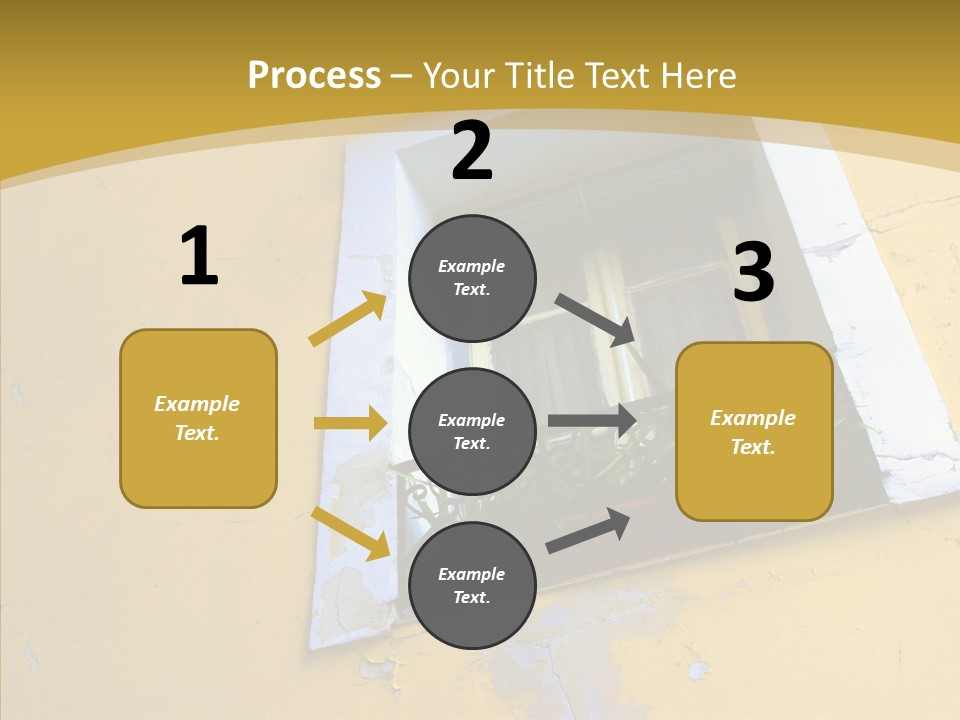 Process – Your Title Text Here

1

Example Text.

2

Example Text.

Example Text.

Example Text.

3

Example Text.